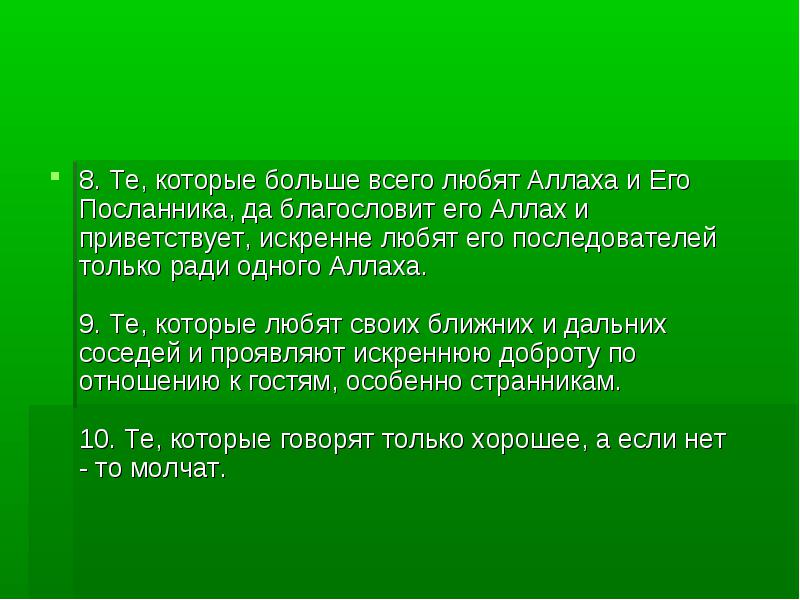 8. Те, которые больше всего любят Аллаха и Его Посланника, да благословит его Аллах и приветствует, искренне любят его последователей только ради одного Аллаха.

9. Те, которые любят своих ближних и дальних соседей и проявляют искреннюю доброту по отношению к гостям, особенно странникам.

10. Те, которые говорят только хорошее, а если нет - то молчат.